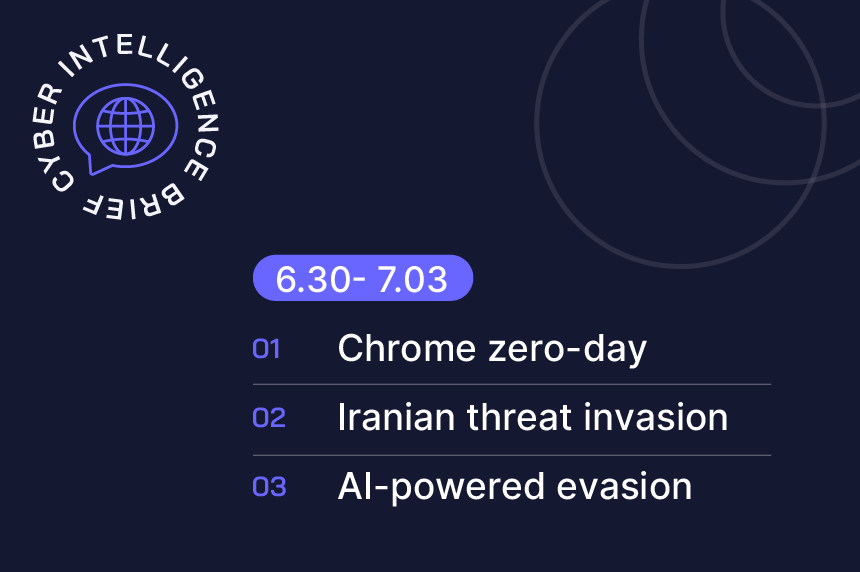 CYBER INTELLIGENCE BRIEF

6.30- 7.03

01 Chrome zero-day

02 Iranian threat invasion

03 AI-powered evasion